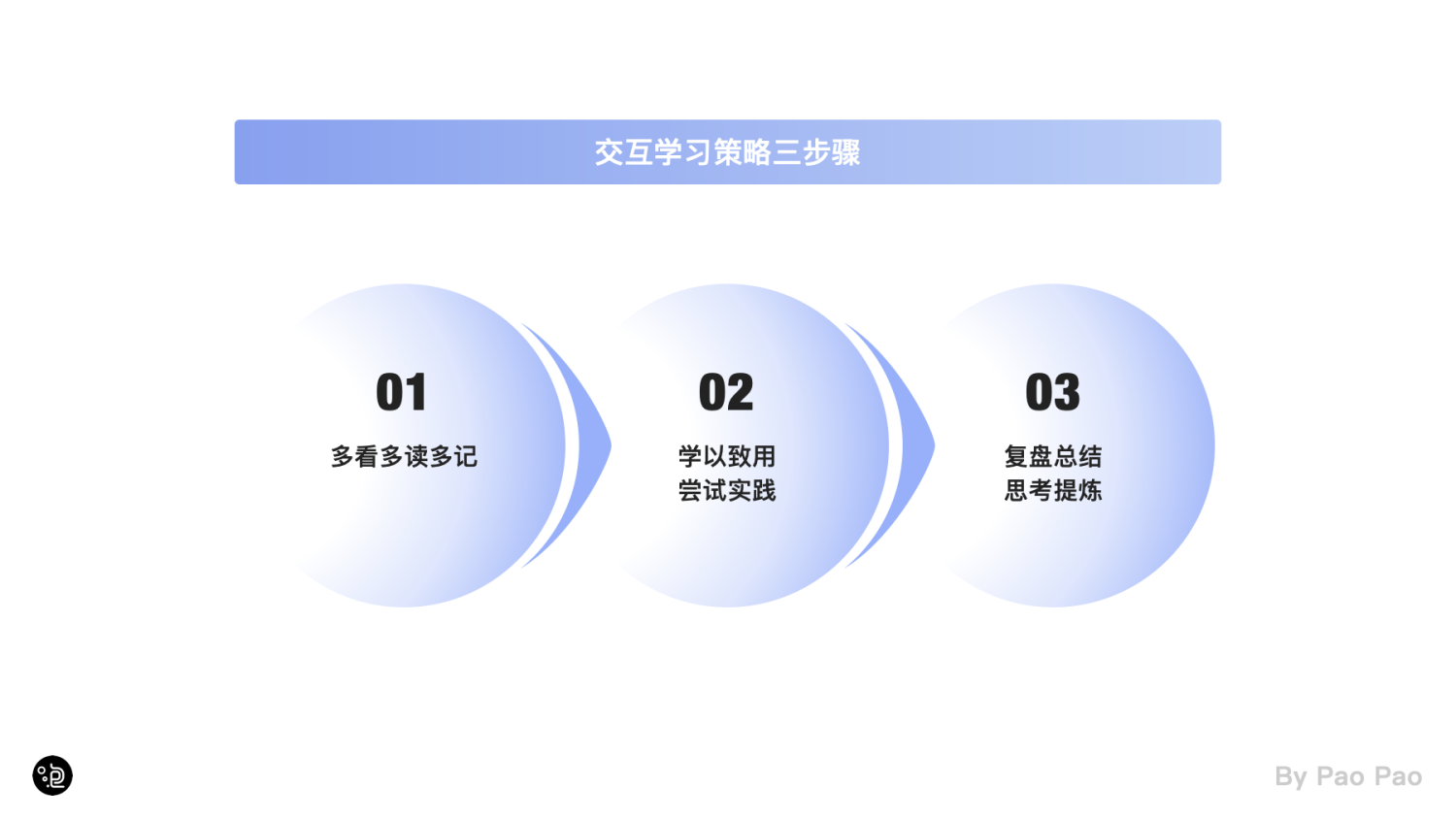 交互学习策略三步骤

01
多看多读多记

02
学以致用
尝试实践

03
复盘总结
思考提炼

By Pao Pao